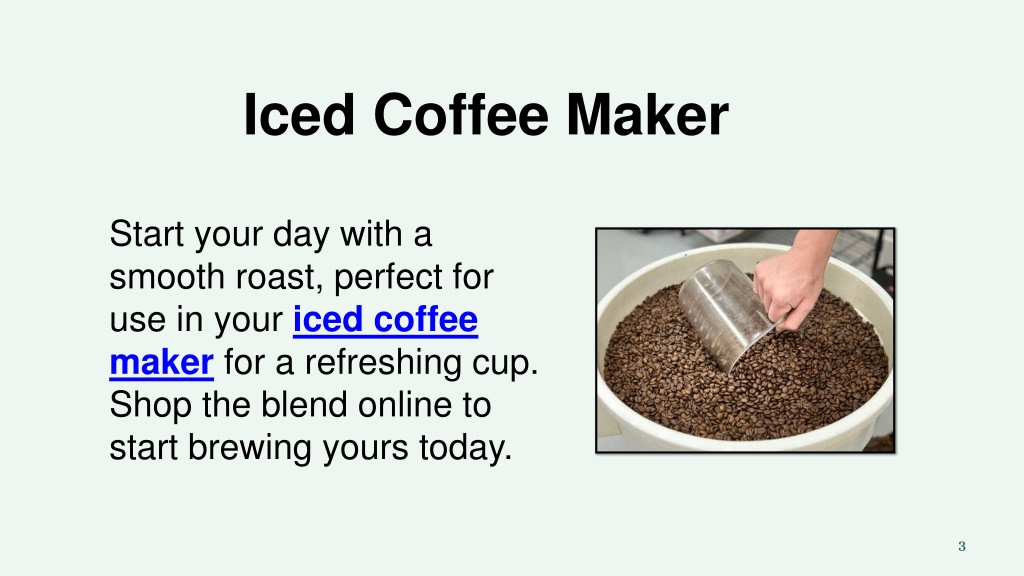 Iced Coffee Maker

Start your day with a smooth roast, perfect for use in your iced coffee maker for a refreshing cup. Shop the blend online to start brewing yours today.

3